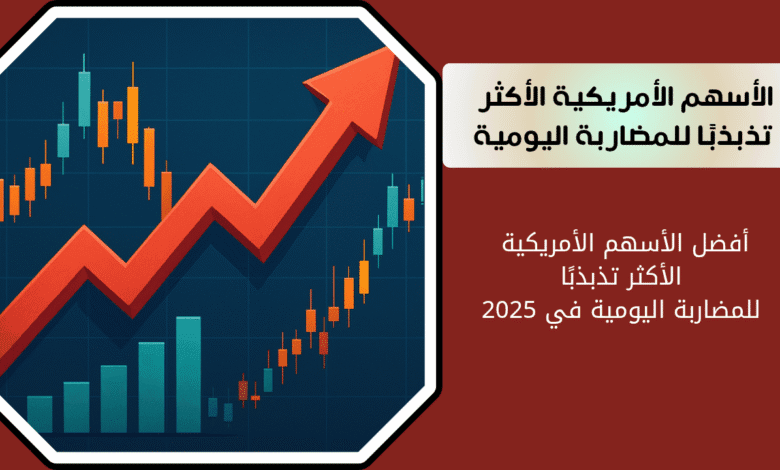 الأسهم الأمريكية الأكثر تذبذبًا للمضاربة اليومية

أفضل الأسهم الأمريكية الأكثر تذبذبًا للمضاربة اليومية في 2025